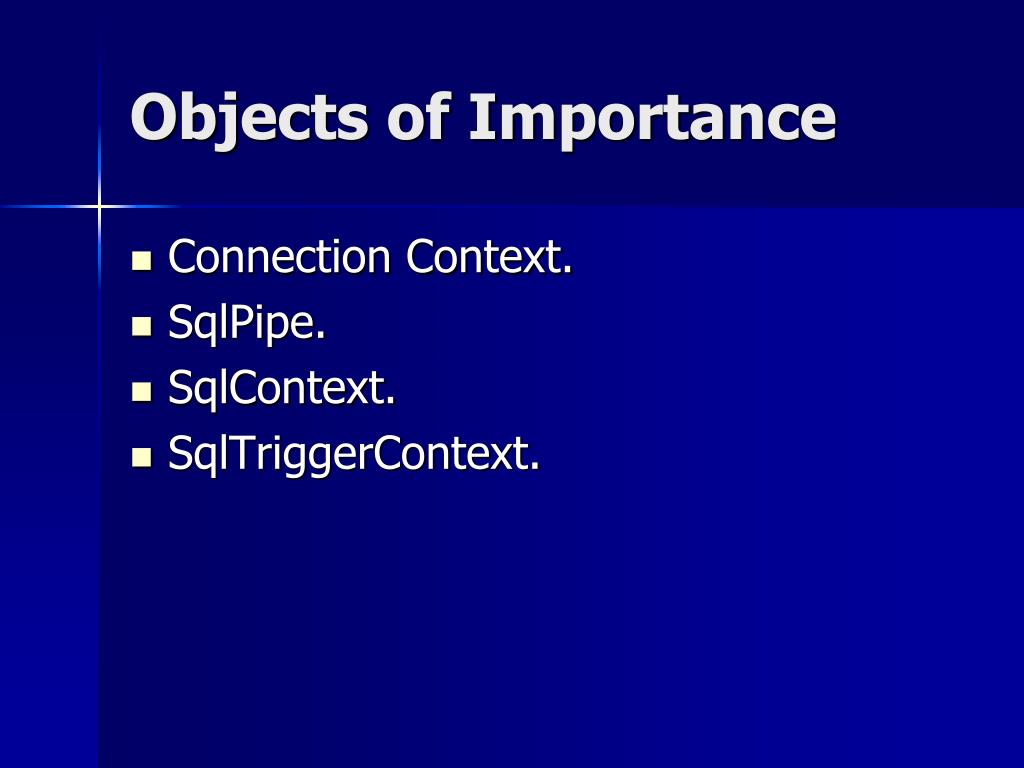 Objects of Importance

- Connection Context.
- SqlPipe.
- SqlContext.
- SqlTriggerContext.